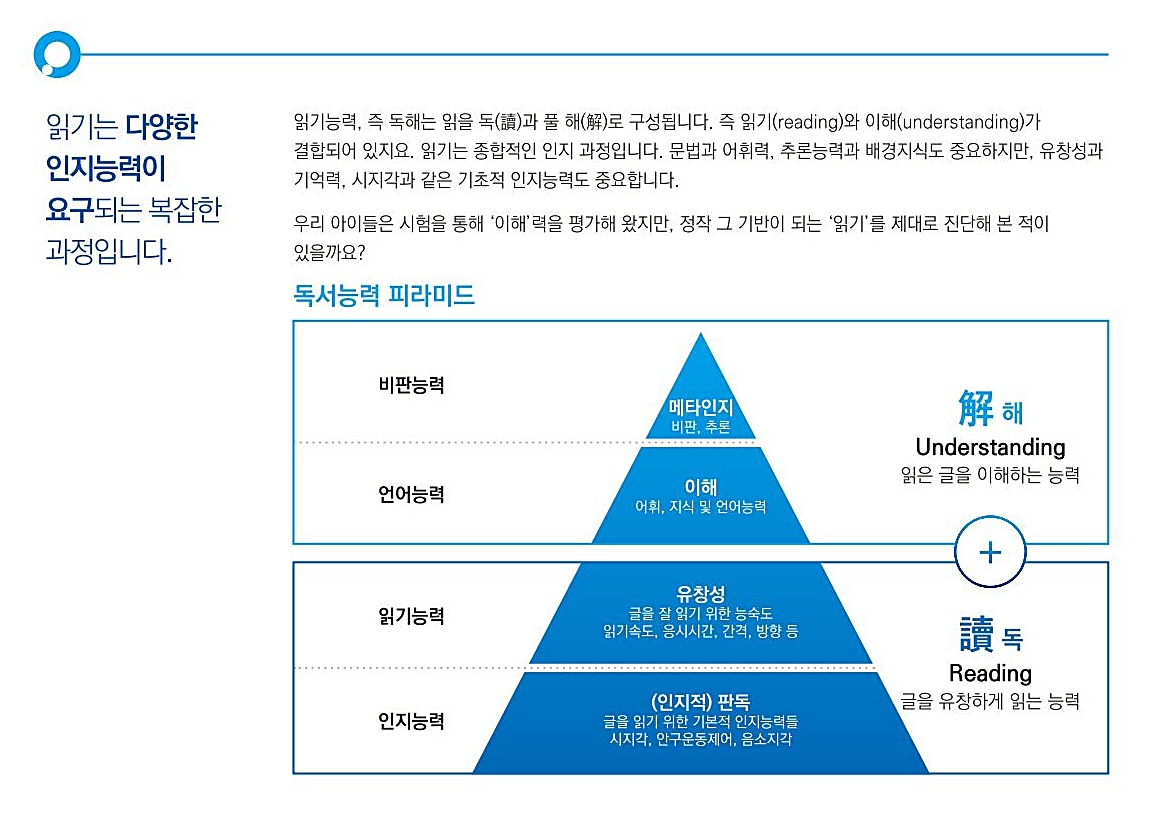 읽기는 다양한 인지능력이 요구되는 복잡한 과정입니다.

읽기능력, 즉 독해는 읽을 독(讀)과 풀 해(解)로 구성됩니다. 즉 읽기(reading)와 이해(understanding)가 결합되어 있지요. 읽기는 종합적인 인지 과정입니다. 문법과 어휘력, 추론능력과 배경지식도 중요하지만, 유창성과 기억력, 시지각과 같은 기초적 인지능력도 중요합니다.

우리 아이들은 시험을 통해 '이해'력을 평가해 왔지만, 정작 그 기반이 되는 '읽기'를 제대로 진단해 본 적이 있을까요?

독서능력 피라미드

비판능력

메타인지
비판, 추론

언어능력

이해
어휘, 지식 및 언어능력

解 해
Understanding
읽은 글을 이해하는 능력

+

읽기능력

유창성
글을 잘 읽기 위한 능숙도
읽기속도, 응시시간, 간격, 방향 등

인지능력

(인지적) 판독
글을 읽기 위한 기본적 인지능력들
시지각, 안구운동제어, 음소지각

讀 독
Reading
글을 유창하게 읽는 능력